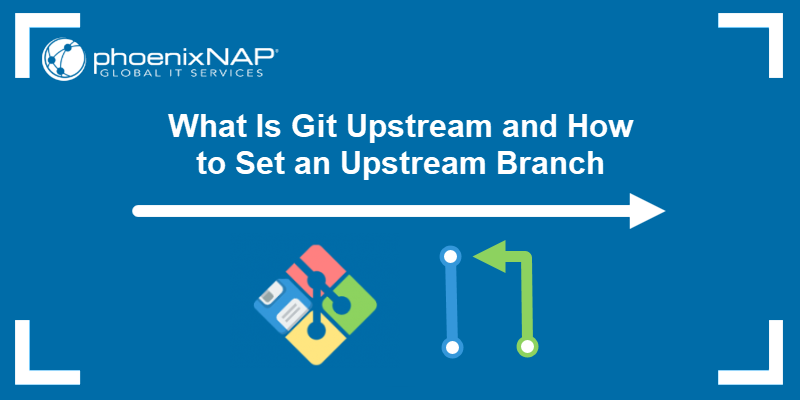 phoenixNAP®
GLOBAL IT SERVICES

What Is Git Upstream and How to Set an Upstream Branch